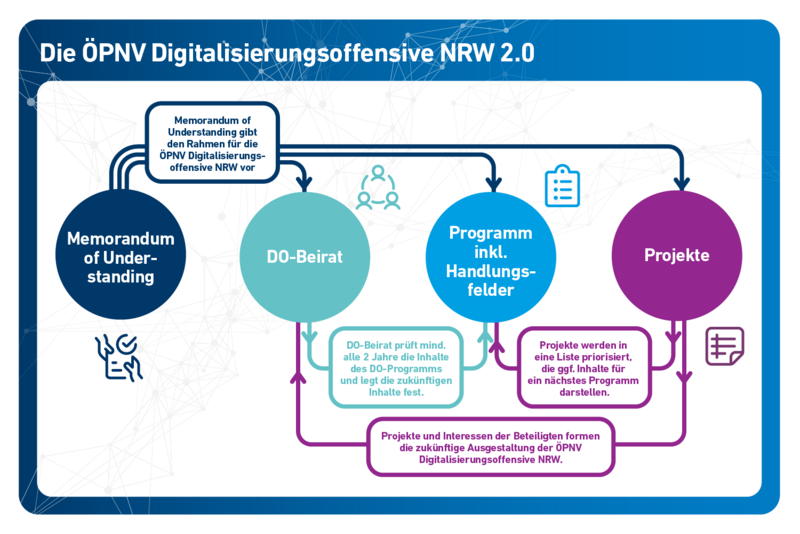 Die ÖPNV Digitalisierungsoffensive NRW 2.0

Memorandum of Understanding gibt den Rahmen für die ÖPNV Digitalisierungsoffensive NRW vor

Memorandum of Understanding

DO-Beirat

Programm inkl. Handlungsfelder

Projekte

DO-Beirat prüft mind. alle 2 Jahre die Inhalte des DO-Programms und legt die zukünftigen Inhalte fest.

Projekte werden in eine Liste priorisiert, die ggf. Inhalte für ein nächstes Programm darstellen.

Projekte und Interessen der Beteiligten formen die zukünftige Ausgestaltung der ÖPNV Digitalisierungsoffensive NRW.